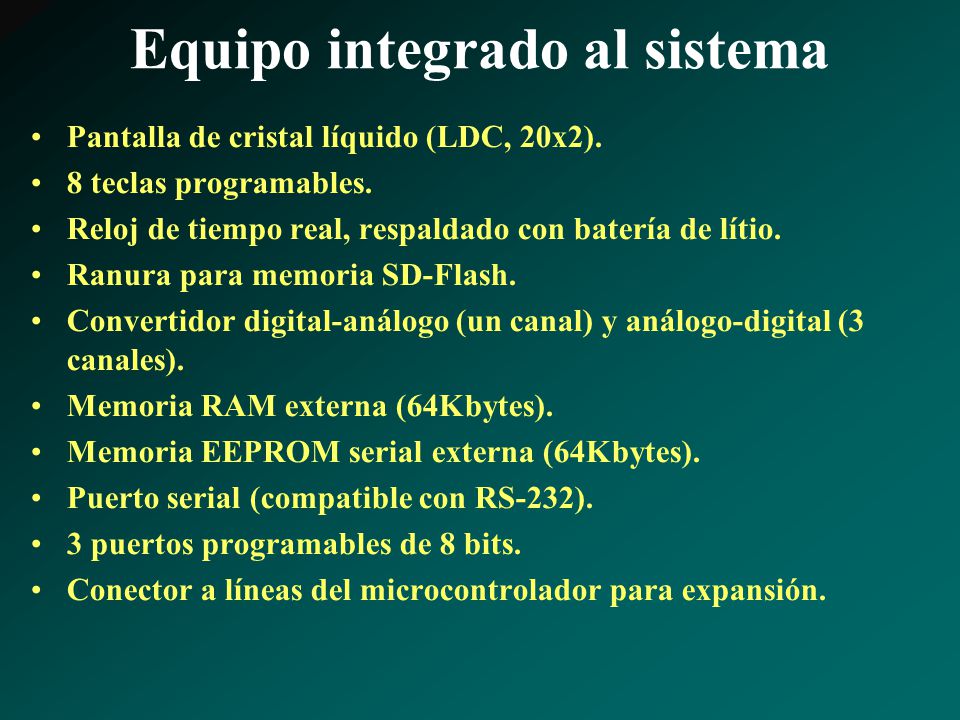 Equipo integrado al sistema

• Pantalla de cristal líquido (LDC, 20x2).
• 8 teclas programables.
• Reloj de tiempo real, respaldado con batería de lítio.
• Ranura para memoria SD-Flash.
• Convertidor digital-análogo (un canal) y análogo-digital (3 canales).
• Memoria RAM externa (64Kbytes).
• Memoria EEPROM serial externa (64Kbytes).
• Puerto serial (compatible con RS-232).
• 3 puertos programables de 8 bits.
• Conector a líneas del microcontrolador para expansión.